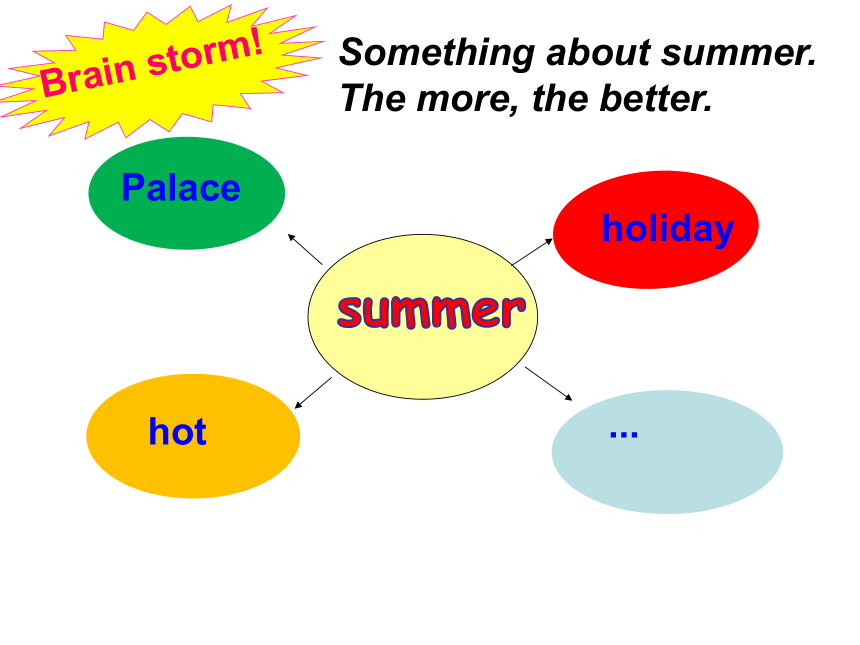 Brain storm!

Something about summer.
The more, the better.

Palace

holiday

summer

hot

...